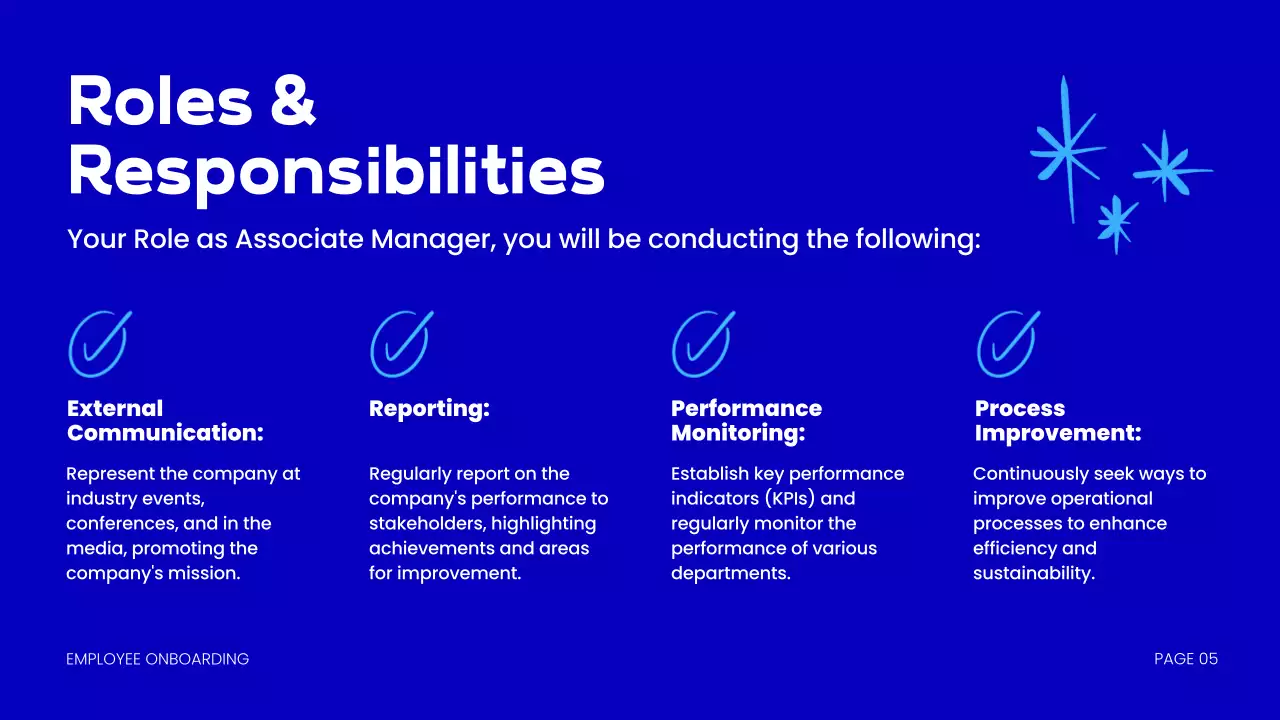 Roles & Responsibilities

Your Role as Associate Manager, you will be conducting the following:

External Communication:

Represent the company at industry events, conferences, and in the media, promoting the company's mission.

Reporting:

Regularly report on the company's performance to stakeholders, highlighting achievements and areas for improvement.

Performance Monitoring:

Establish key performance indicators (KPIs) and regularly monitor the performance of various departments.

Process Improvement:

Continuously seek ways to improve operational processes to enhance efficiency and sustainability.

EMPLOYEE ONBOARDING

PAGE 05